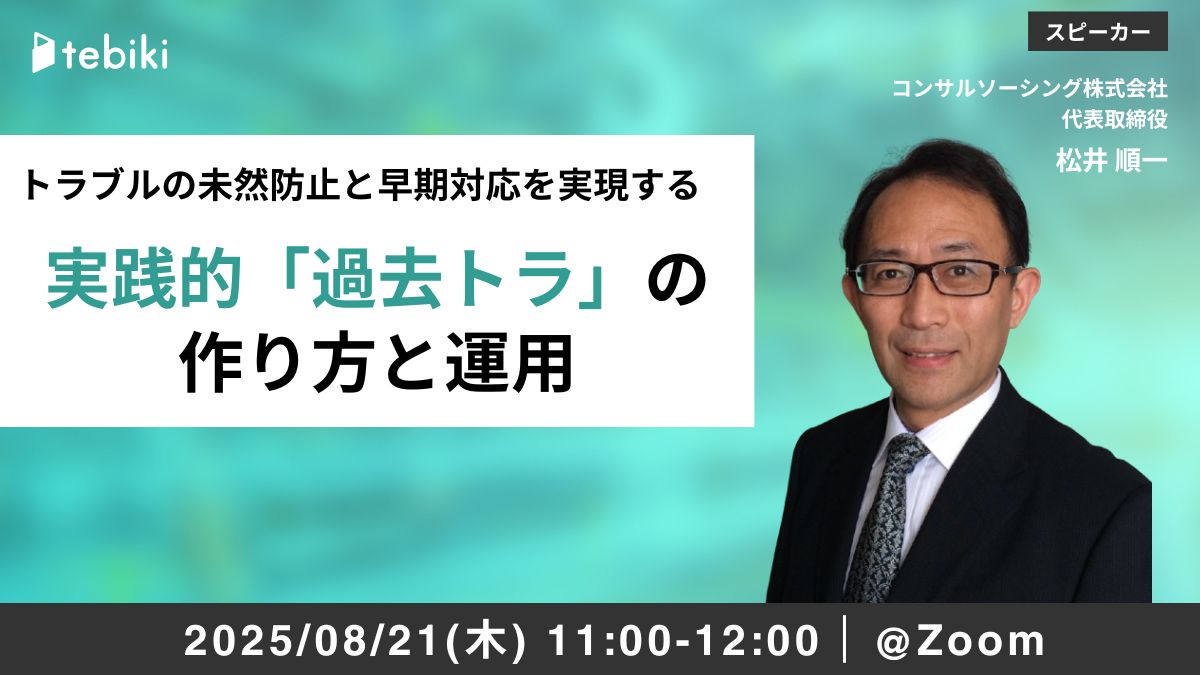 tebiki

スピーカー

コンサルソーシング株式会社
代表取締役
松井 順一

トラブルの未然防止と早期対応を実現する

実践的「過去トラ」の
作り方と運用

2025/08/21(木) 11:00-12:00 | @Zoom